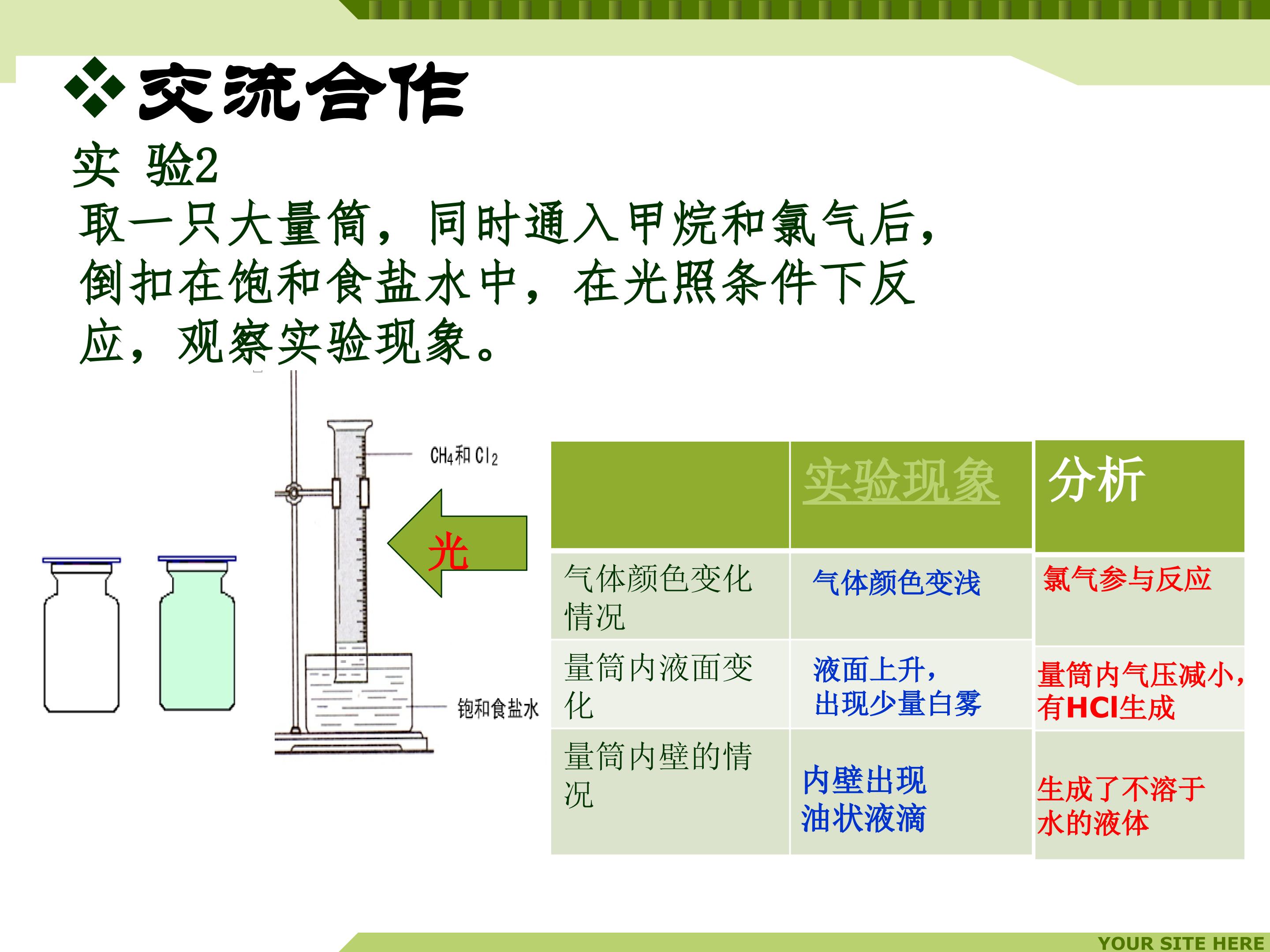 ❖交流合作

实 验2

取一只大量筒，同时通入甲烷和氯气后，倒扣在饱和食盐水中，在光照条件下反应，观察实验现象。

$CH_4$和$Cl_2$

光

饱和食盐水

| | 实验现象 | 分析 |
|---|---|---|
| 气体颜色变化情况 | 气体颜色变浅 | 氯气参与反应 |
| 量筒内液面变化 | 液面上升，出现少量白雾 | 量筒内气压减小，有HCl生成 |
| 量筒内壁的情况 | 内壁出现油状液滴 | 生成了不溶于水的液体 |

YOUR SITE HERE